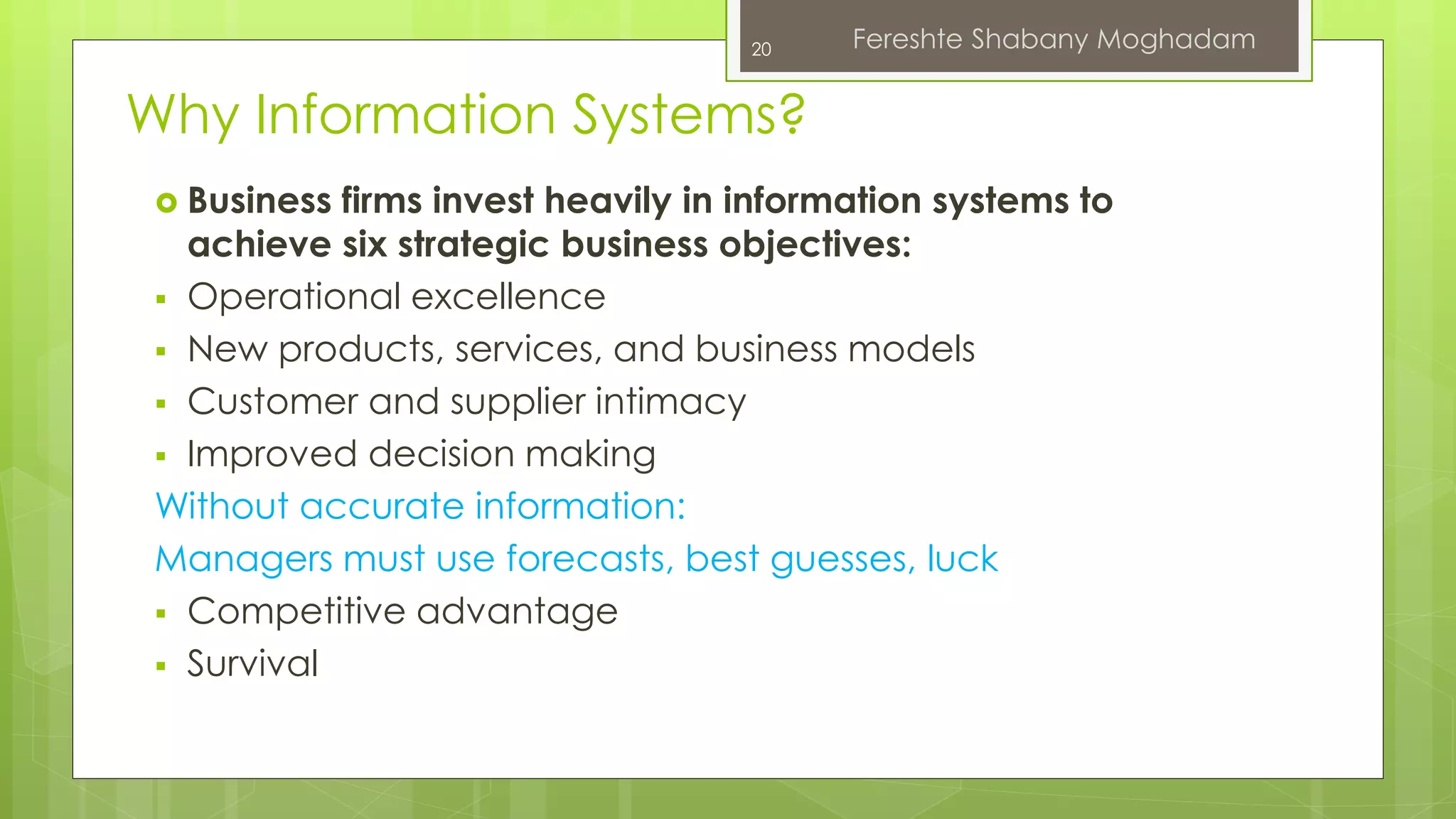 20

Fereshte Shabany Moghadam

Why Information Systems?

Business firms invest heavily in information systems to achieve six strategic business objectives:

Operational excellence

New products, services, and business models

Customer and supplier intimacy

Improved decision making

Without accurate information:

Managers must use forecasts, best guesses, luck

Competitive advantage

Survival